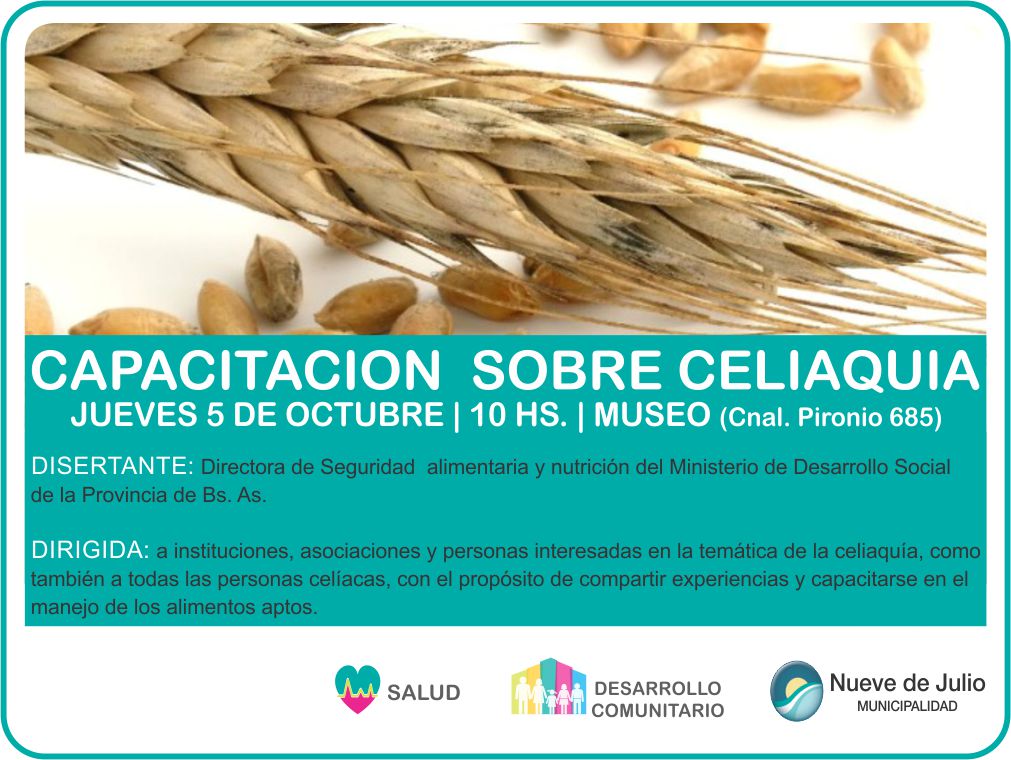 CAPACITACION SOBRE CELIAQUIA
JUEVES 5 DE OCTUBRE | 10 HS. | MUSEO (Cnal. Pironio 685)

DISERTANTE: Directora de Seguridad alimentaria y nutrición del Ministerio de Desarrollo Social de la Provincia de Bs. As.

DIRIGIDA: a instituciones, asociaciones y personas interesadas en la temática de la celiaquía, como también a todas las personas celíacas, con el propósito de compartir experiencias y capacitarse en el manejo de los alimentos aptos.

SALUD

DESARROLLO COMUNITARIO

Nueve de Julio
MUNICIPALIDAD